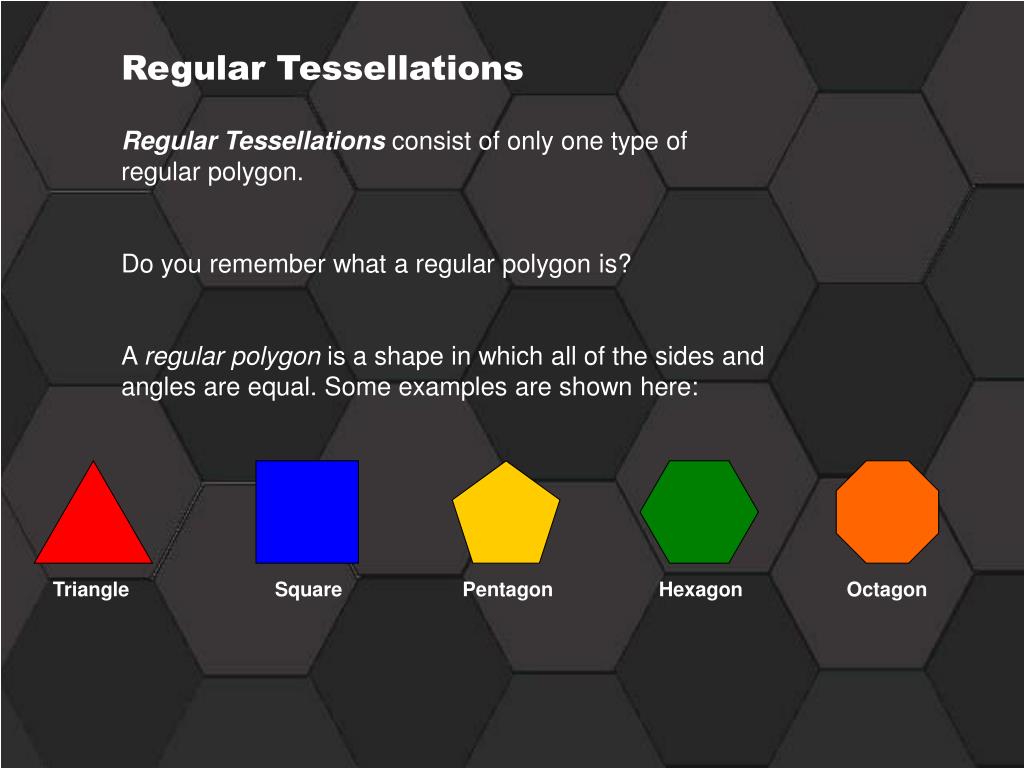 Regular Tessellations

Regular Tessellations consist of only one type of regular polygon.

Do you remember what a regular polygon is?

A regular polygon is a shape in which all of the sides and angles are equal. Some examples are shown here:

Triangle

Square

Pentagon

Hexagon

Octagon